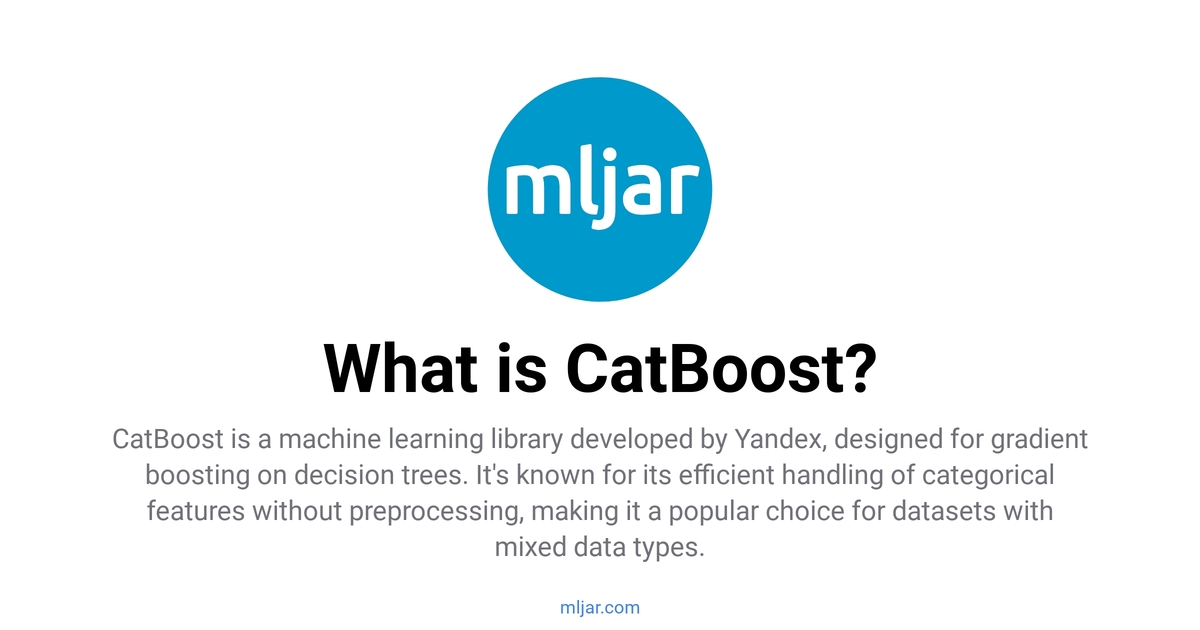 mljar

What is CatBoost?

CatBoost is a machine learning library developed by Yandex, designed for gradient boosting on decision trees. It's known for its efficient handling of categorical features without preprocessing, making it a popular choice for datasets with mixed data types.

mljar.com